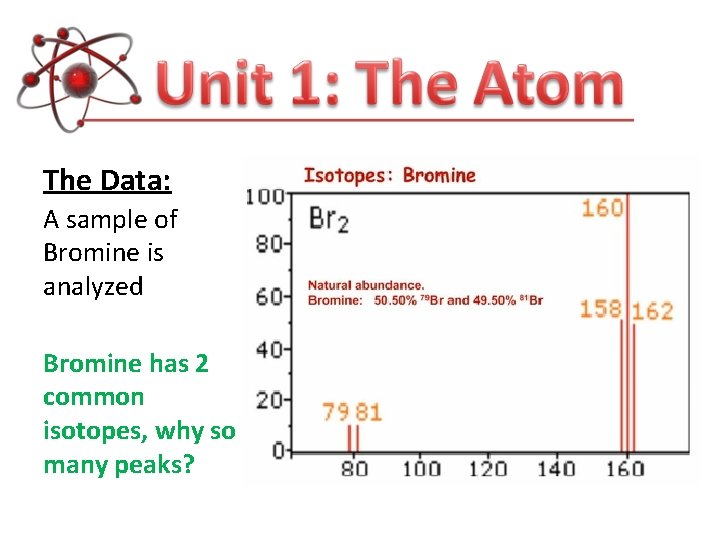 Unit 1: The Atom

The Data:
A sample of Bromine is analyzed

Bromine has 2 common isotopes, why so many peaks?

Isotopes: Bromine

$Br_2$

Natural abundance.
Bromine: 50.50% $^{79}Br$ and 49.50% $^{81}Br$

160
158
162
79
81

100
80
60
40
20
0

80
100
120
140
160